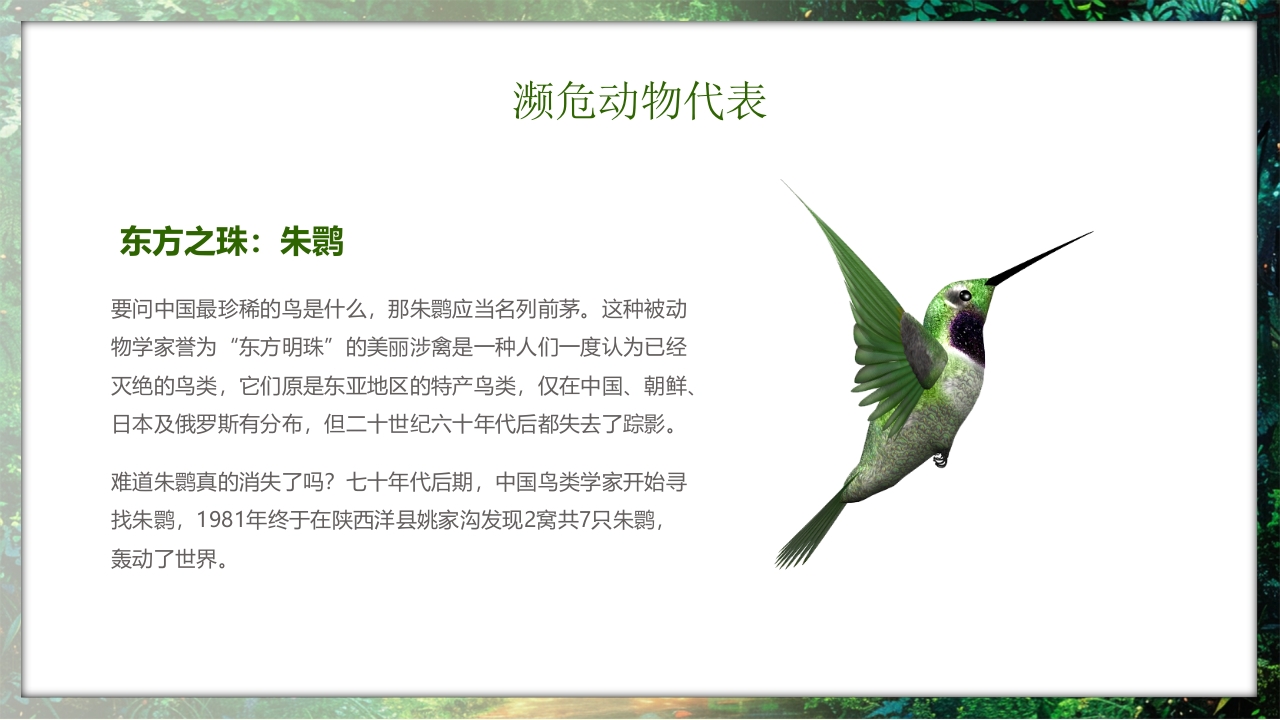 濒危动物代表

东方之珠：朱鹮

要问中国最珍稀的鸟是什么，那朱鹮应当名列前茅。这种被动物学家誉为“东方明珠”的美丽涉禽是一种人们一度认为已经灭绝的鸟类，它们原是东亚地区的特产鸟类，仅在中国、朝鲜、日本及俄罗斯有分布，但二十世纪六十年代后都失去了踪影。

难道朱鹮真的消失了吗？七十年代后期，中国鸟类学家开始寻找朱鹮，1981年终于在陕西洋县姚家沟发现2窝共7只朱鹮，轰动了世界。